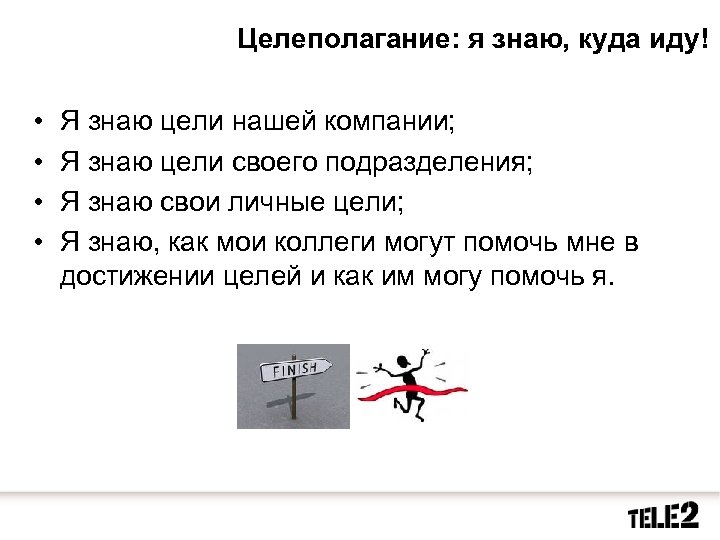 Целеполагание: я знаю, куда иду!

• Я знаю цели нашей компании;
• Я знаю цели своего подразделения;
• Я знаю свои личные цели;
• Я знаю, как мои коллеги могут помочь мне в достижении целей и как им могу помочь я.

FINISH

TELE2